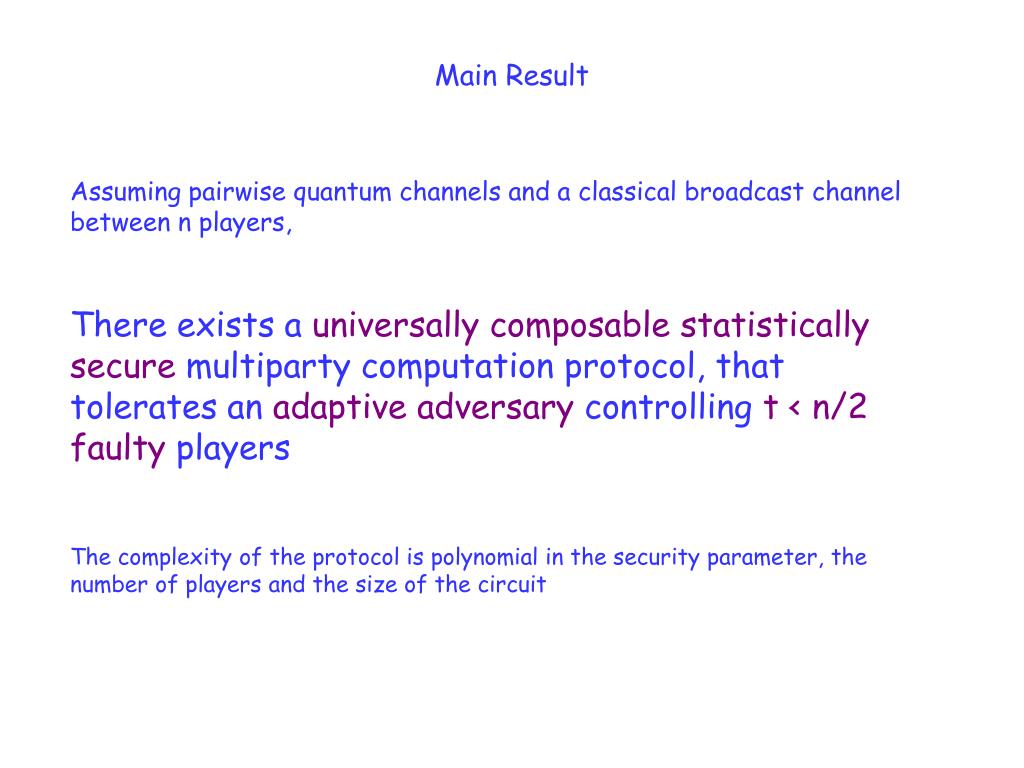 Main Result

Assuming pairwise quantum channels and a classical broadcast channel between n players,

There exists a universally composable statistically secure multiparty computation protocol, that tolerates an adaptive adversary controlling t < n/2 faulty players

The complexity of the protocol is polynomial in the security parameter, the number of players and the size of the circuit